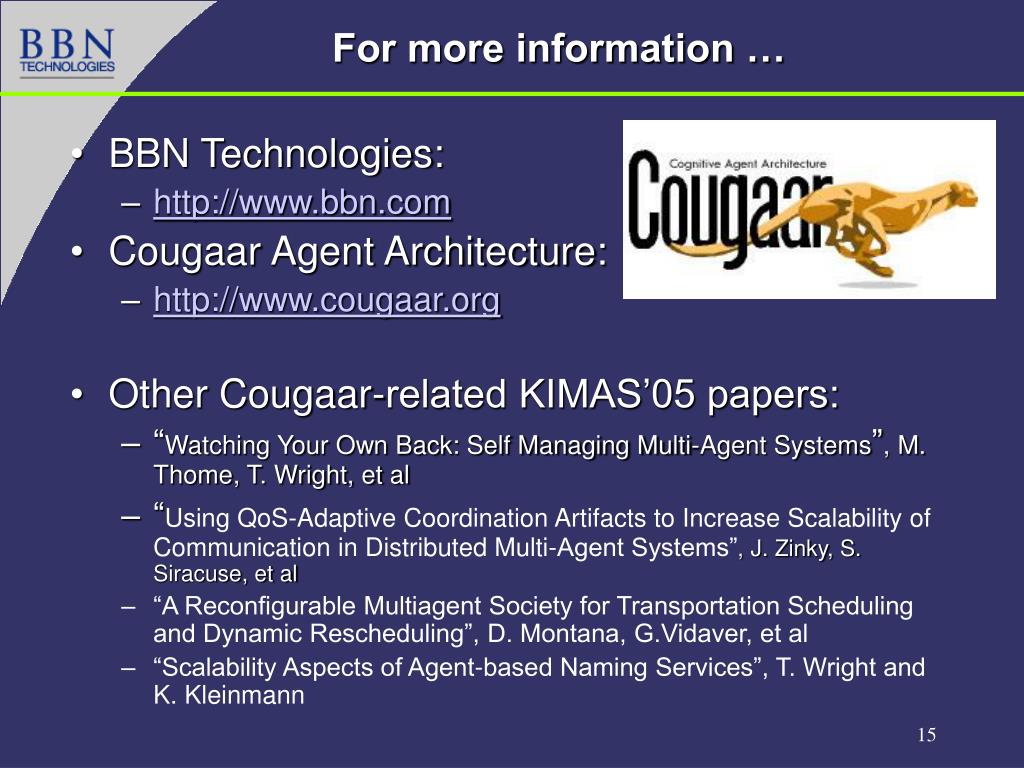 BBN TECHNOLOGIES

For more information …

• BBN Technologies:
– http://www.bbn.com
• Cougaar Agent Architecture:
– http://www.cougaar.org

Cognitive Agent Architecture
Cougaar

• Other Cougaar-related KIMAS'05 papers:
– "Watching Your Own Back: Self Managing Multi-Agent Systems", M. Thome, T. Wright, et al
– "Using QoS-Adaptive Coordination Artifacts to Increase Scalability of Communication in Distributed Multi-Agent Systems", J. Zinky, S. Siracuse, et al
– "A Reconfigurable Multiagent Society for Transportation Scheduling and Dynamic Rescheduling", D. Montana, G.Vidaver, et al
– "Scalability Aspects of Agent-based Naming Services", T. Wright and K. Kleinmann

15